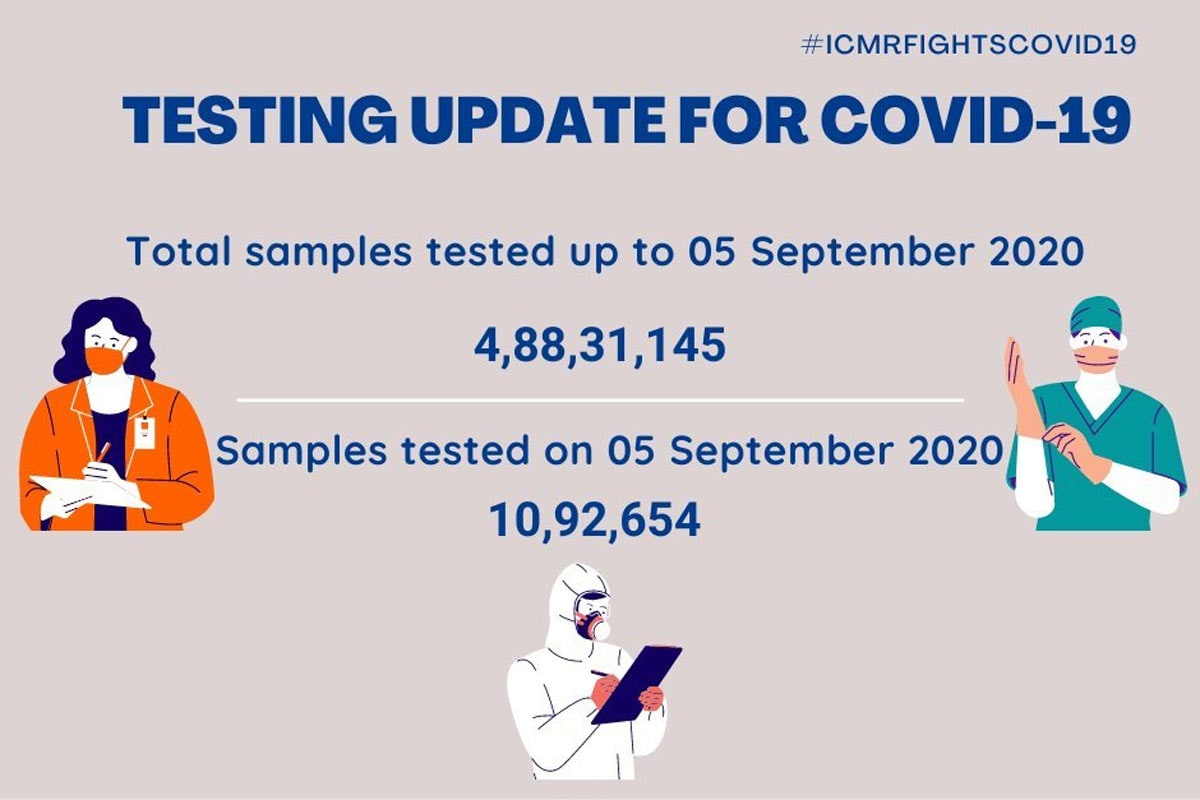 #ICMRFIGHTSCOVID19

TESTING UPDATE FOR COVID-19

Total samples tested up to 05 September 2020

4,88,31,145

Samples tested on 05 September 2020

10,92,654